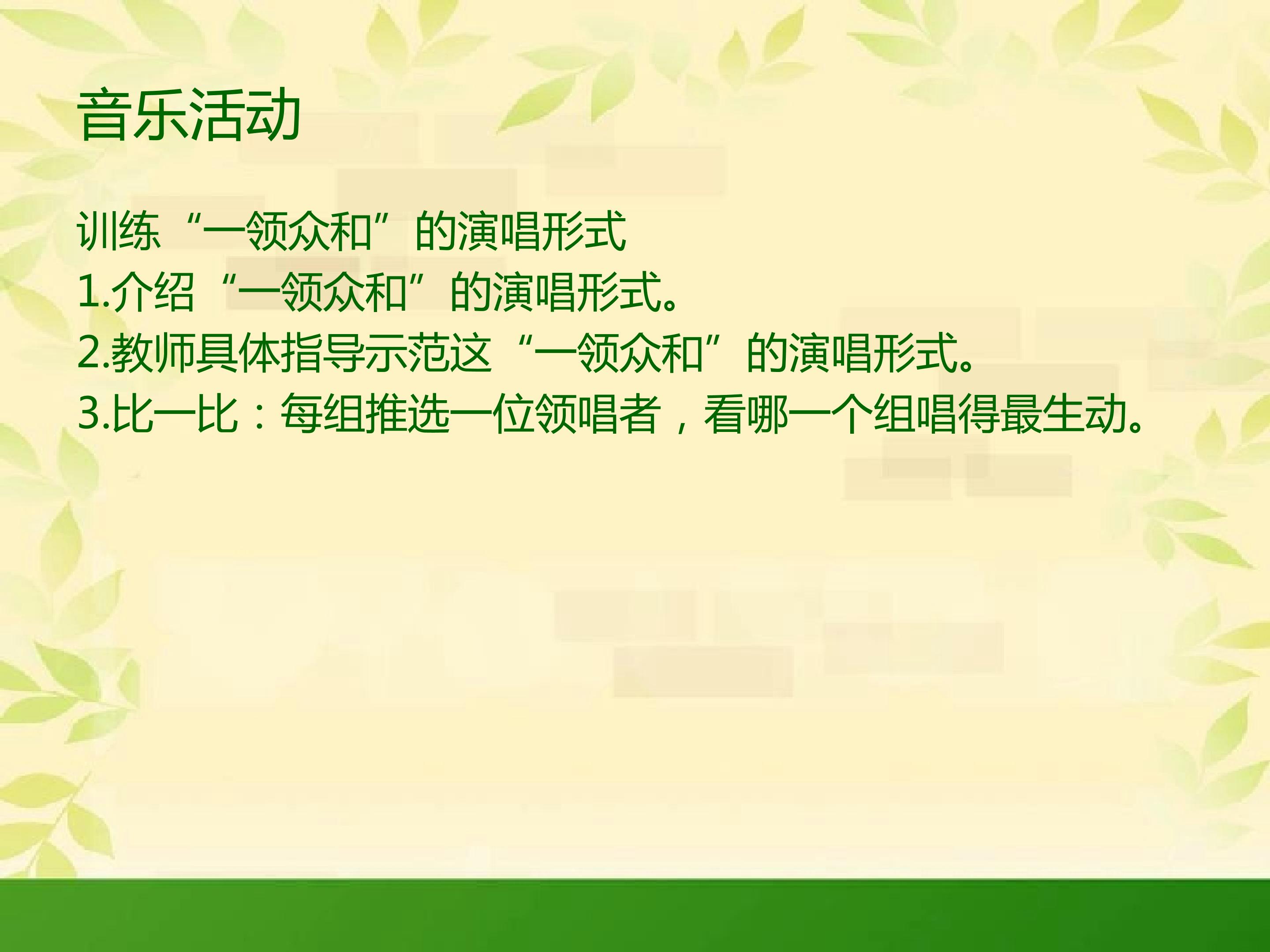 音乐活动

训练“一领众和”的演唱形式
1.介绍“一领众和”的演唱形式。
2.教师具体指导示范这“一领众和”的演唱形式。
3.比一比：每组推选一位领唱者，看哪一个组唱得最生动。